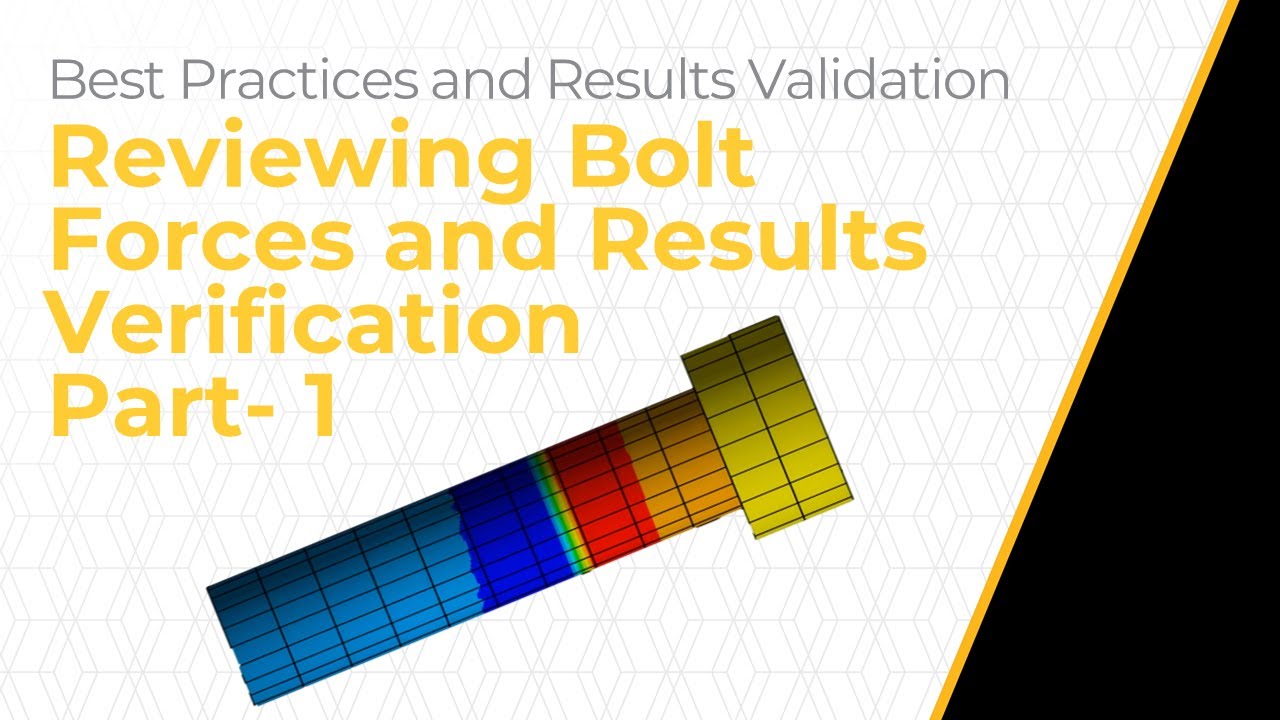 Best Practices and Results Validation

Reviewing Bolt Forces and Results Verification Part- 1